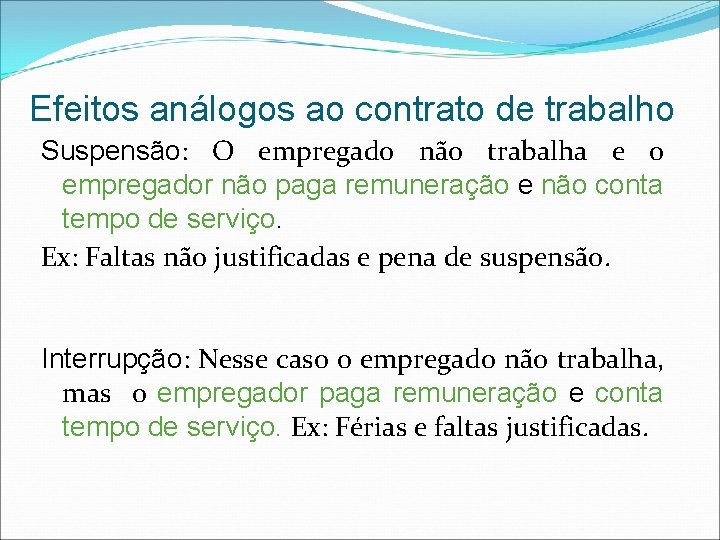 Efeitos análogos ao contrato de trabalho

Suspensão: O empregado não trabalha e o empregador não paga remuneração e não conta tempo de serviço.

Ex: Faltas não justificadas e pena de suspensão.

Interrupção: Nesse caso o empregado não trabalha, mas o empregador paga remuneração e conta tempo de serviço. Ex: Férias e faltas justificadas.